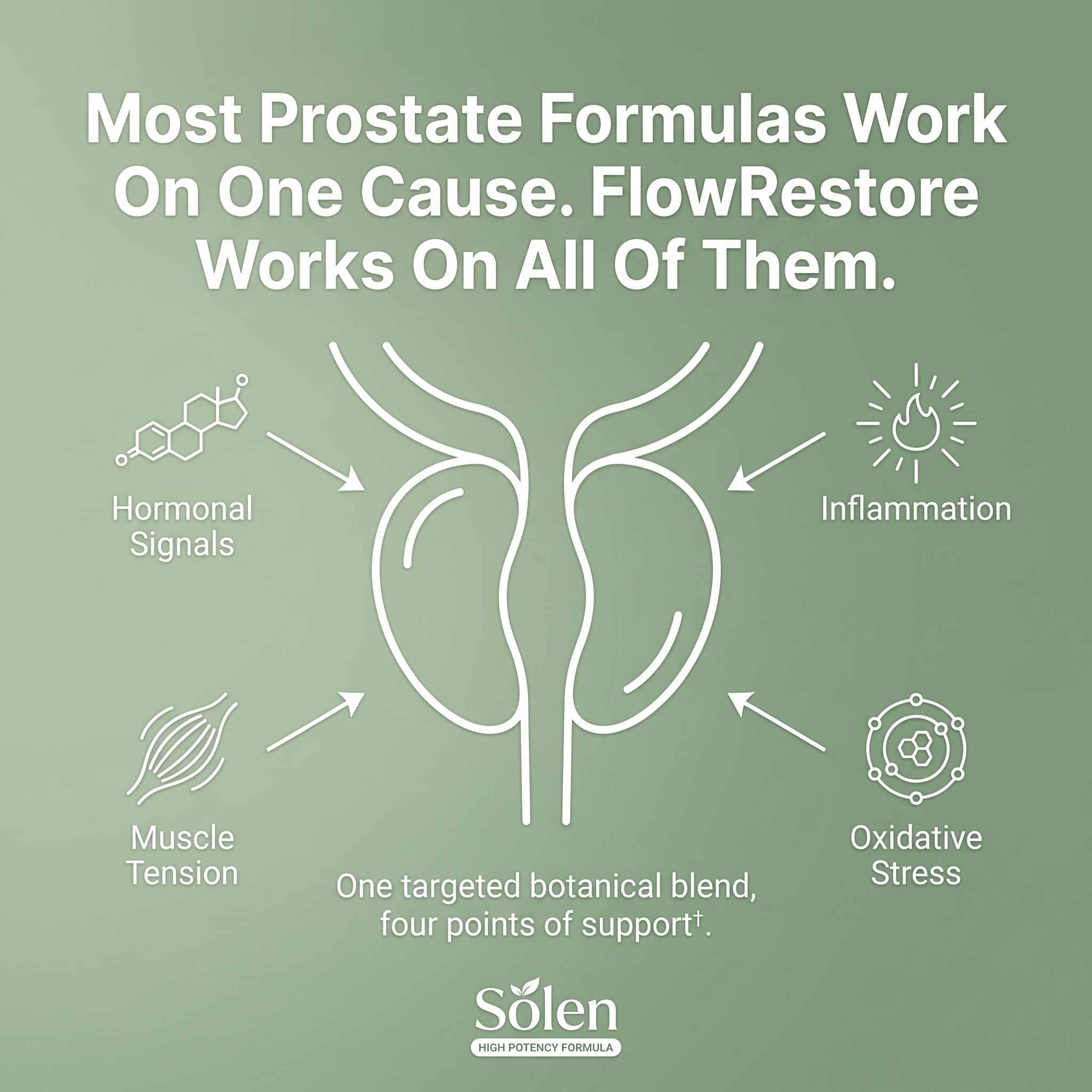 Most Prostate Formulas Work On One Cause. FlowRestore Works On All Of Them.

Hormonal Signals

Inflammation

Muscle Tension

Oxidative Stress

One targeted botanical blend, four points of support†.

Solen

HIGH POTENCY FORMULA